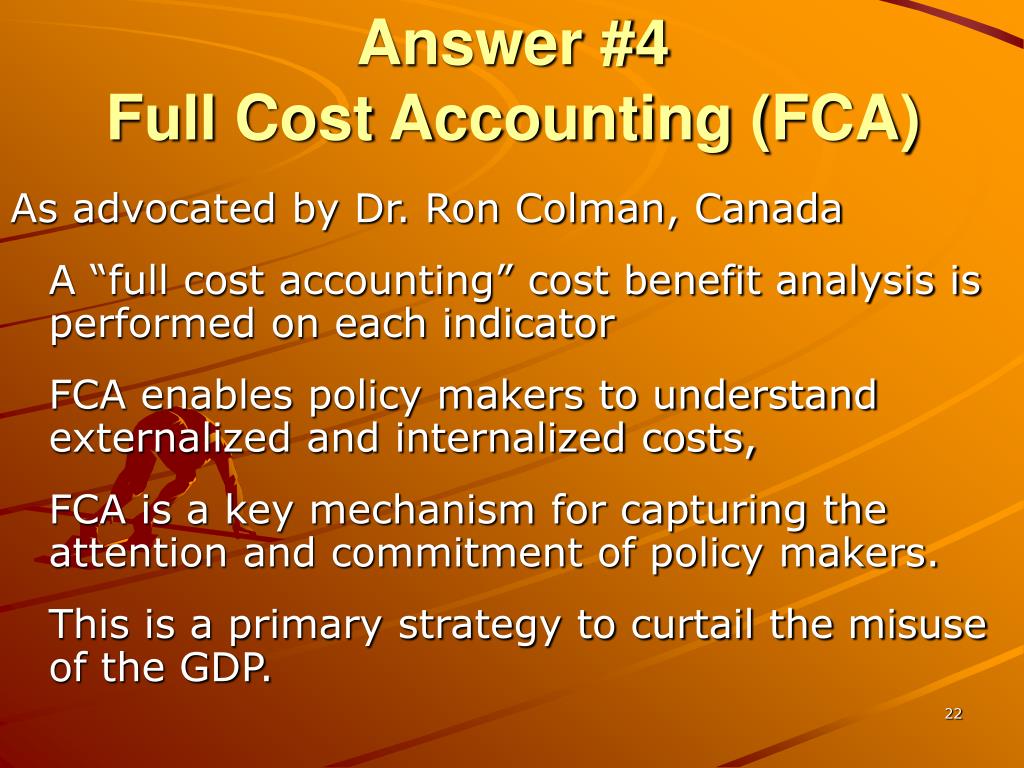 Answer #4
Full Cost Accounting (FCA)

As advocated by Dr. Ron Colman, Canada

A “full cost accounting” cost benefit analysis is performed on each indicator

FCA enables policy makers to understand externalized and internalized costs,

FCA is a key mechanism for capturing the attention and commitment of policy makers.

This is a primary strategy to curtail the misuse of the GDP.

22